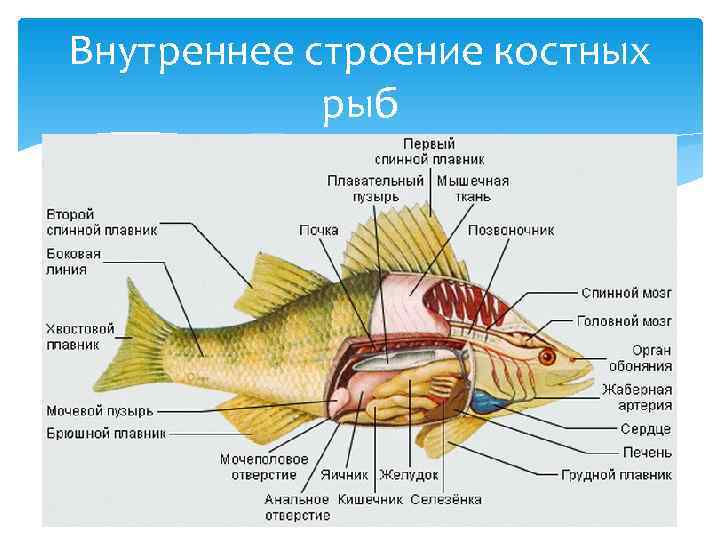 Внутреннее строение костных рыб

Первый спинной плавник

Плавательный пузырь

Мышечная ткань

Второй спинной плавник

Почка

Позвоночник

Боковая линия

Спинной мозг

Головной мозг

Хвостовой плавник

Орган обоняния

Жаберная артерия

Мочевой пузырь

Сердце

Брюшной плавник

Печень

Мочеполовое отверстие

Яичник

Желудок

Грудной плавник

Анальное отверстие

Кишечник

Селезёнка